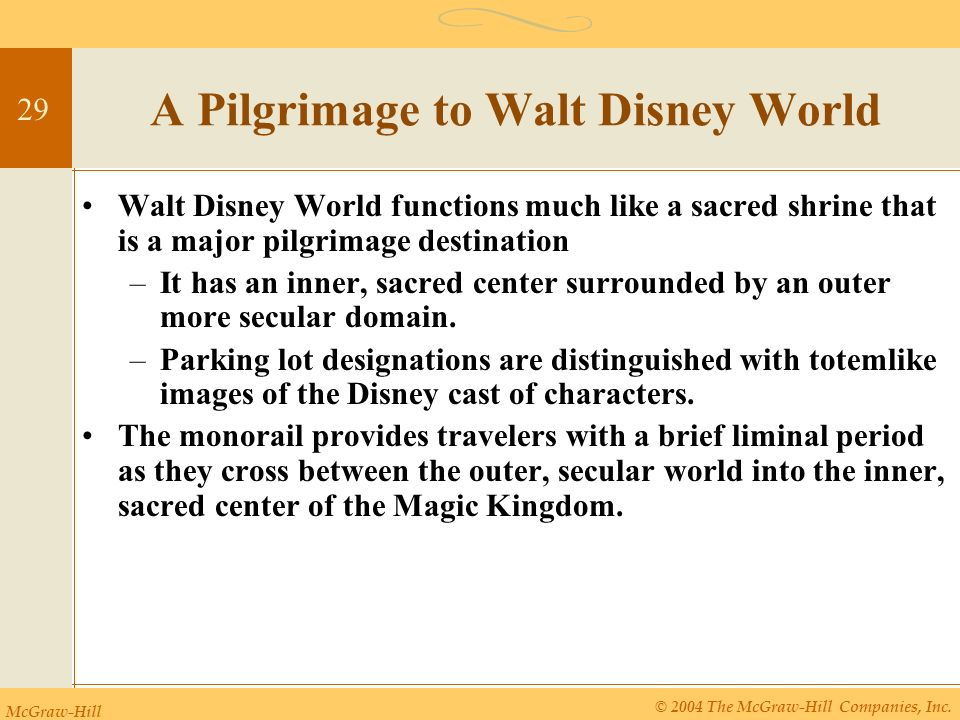 29

A Pilgrimage to Walt Disney World

• Walt Disney World functions much like a sacred shrine that is a major pilgrimage destination
– It has an inner, sacred center surrounded by an outer more secular domain.
– Parking lot designations are distinguished with totemlike images of the Disney cast of characters.
• The monorail provides travelers with a brief liminal period as they cross between the outer, secular world into the inner, sacred center of the Magic Kingdom.

McGraw-Hill

© 2004 The McGraw-Hill Companies, Inc.